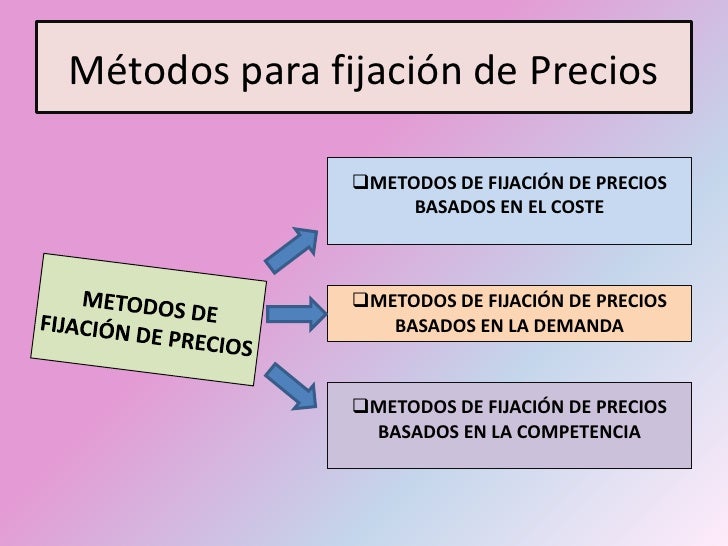 Métodos para fijación de Precios

METODOS DE FIJACIÓN DE PRECIOS

❑METODOS DE FIJACIÓN DE PRECIOS BASADOS EN EL COSTE

❑METODOS DE FIJACIÓN DE PRECIOS BASADOS EN LA DEMANDA

❑METODOS DE FIJACIÓN DE PRECIOS BASADOS EN LA COMPETENCIA